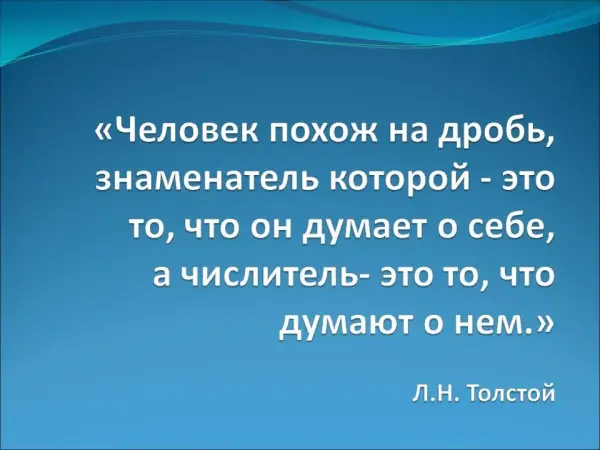 «Человек похож на дробь, знаменатель которой - это то, что он думает о себе, а числитель- это то, что думают о нем.»

Л.Н. Толстой